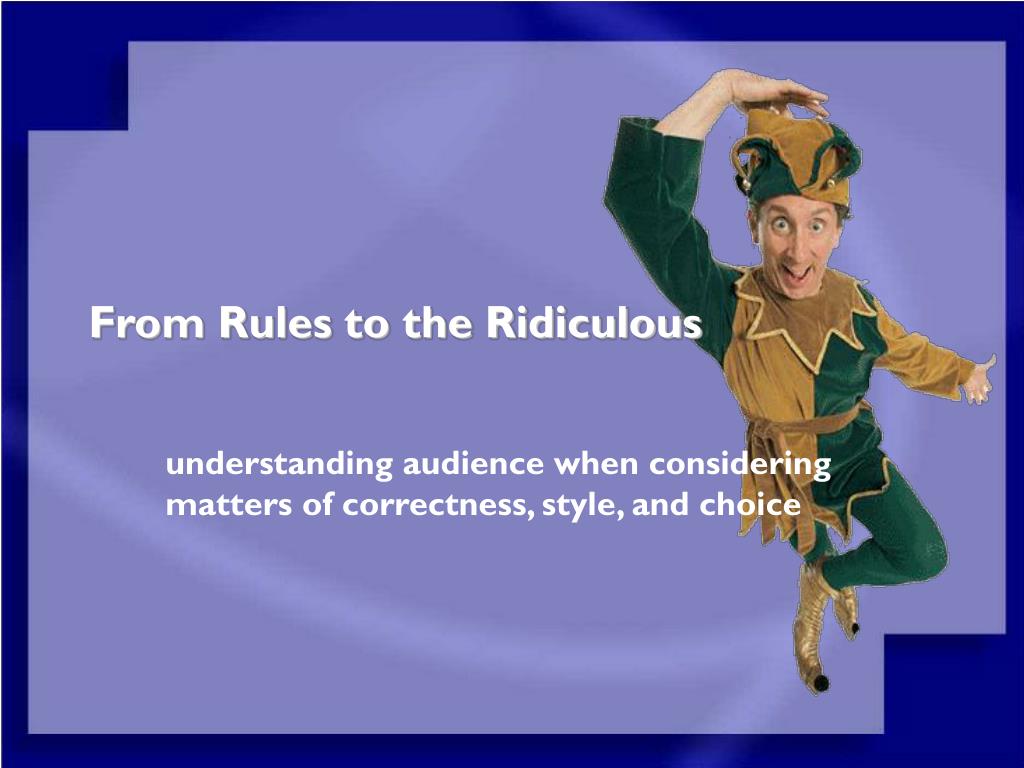 From Rules to the Ridiculous

understanding audience when considering matters of correctness, style, and choice